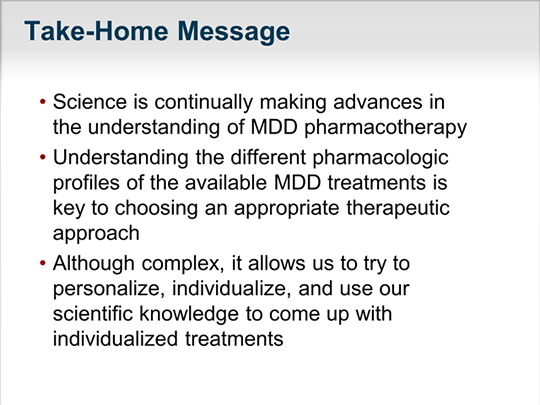 Take-Home Message

• Science is continually making advances in the understanding of MDD pharmacotherapy
• Understanding the different pharmacologic profiles of the available MDD treatments is key to choosing an appropriate therapeutic approach
• Although complex, it allows us to try to personalize, individualize, and use our scientific knowledge to come up with individualized treatments